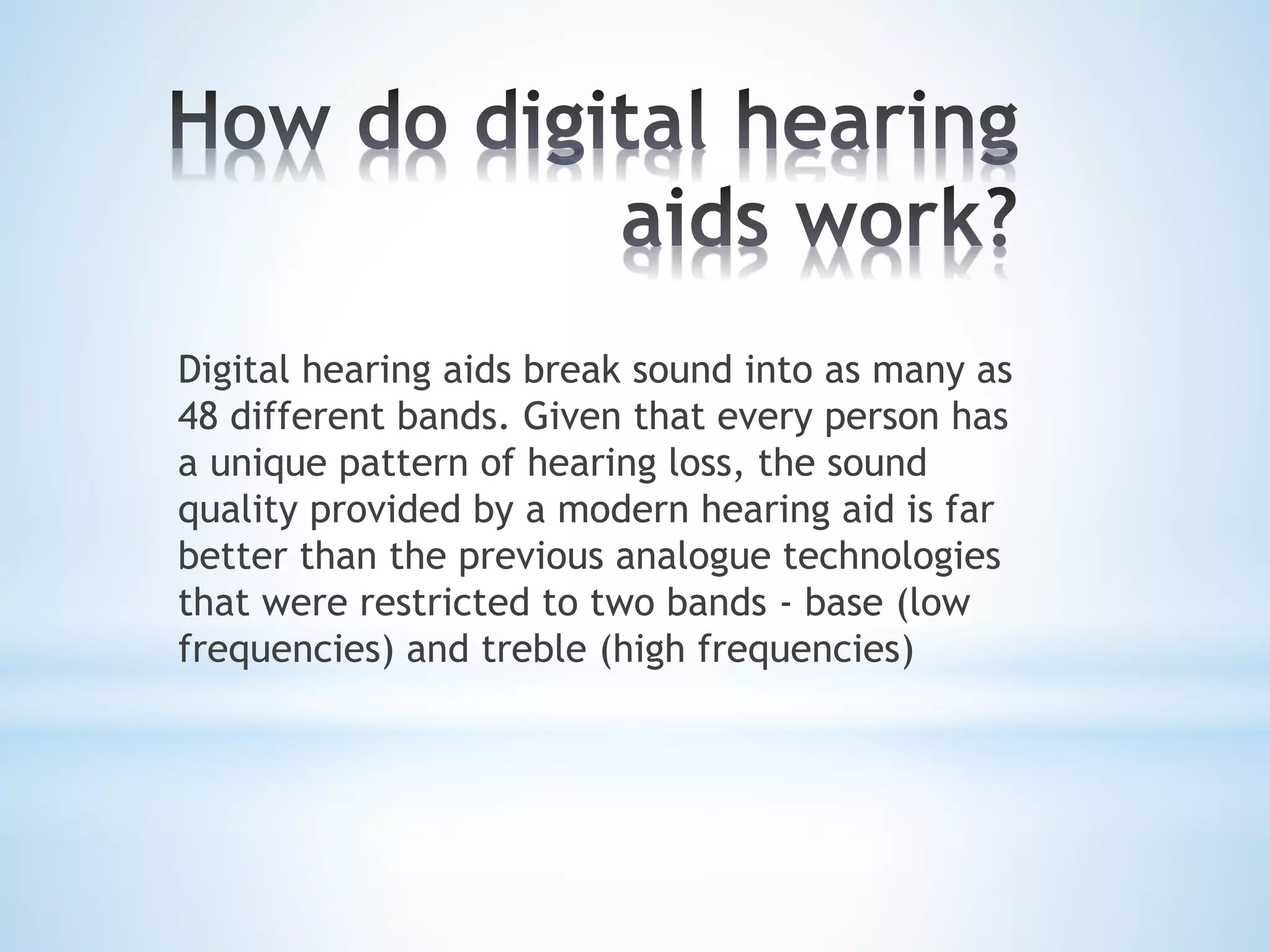 How do digital hearing aids work?

Digital hearing aids break sound into as many as 48 different bands. Given that every person has a unique pattern of hearing loss, the sound quality provided by a modern hearing aid is far better than the previous analogue technologies that were restricted to two bands - base (low frequencies) and treble (high frequencies)